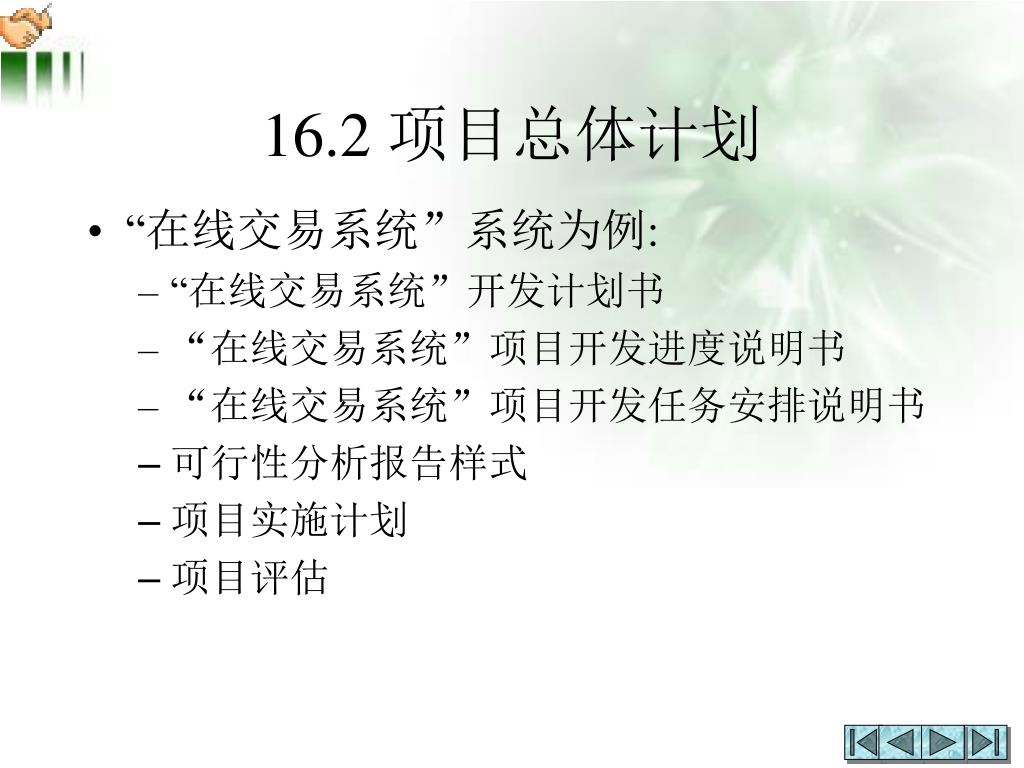 16.2 项目总体计划

• “在线交易系统”系统为例:

– “在线交易系统”开发计划书

– “在线交易系统”项目开发进度说明书

– “在线交易系统”项目开发任务安排说明书

– 可行性分析报告样式

– 项目实施计划

– 项目评估